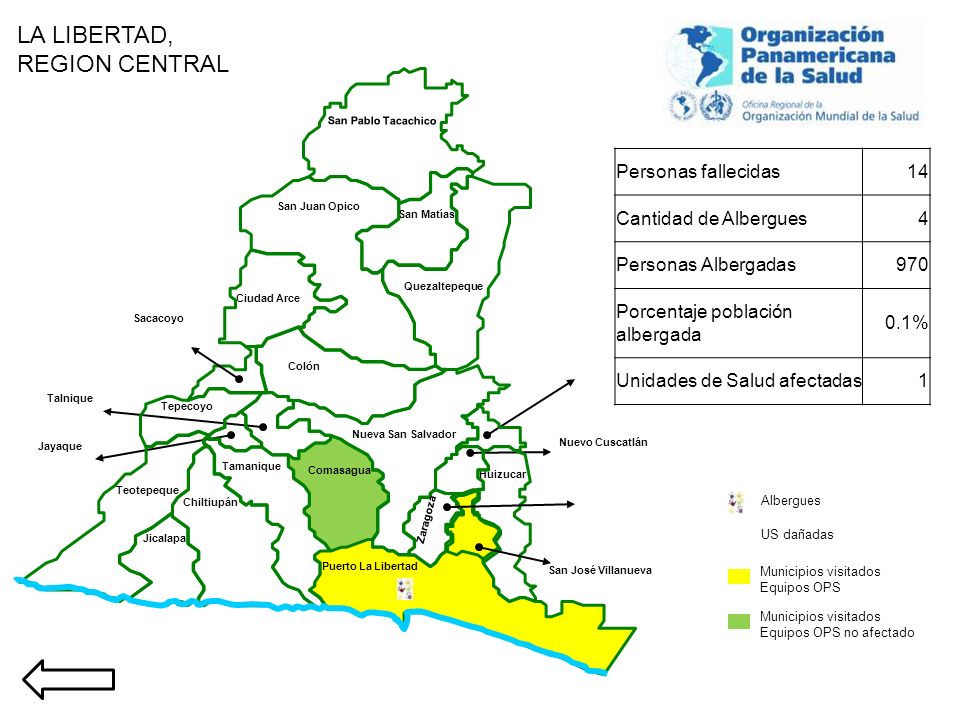 LA LIBERTAD,
REGION CENTRAL

Organización Panamericana de la Salud
Oficina Regional de la Organización Mundial de la Salud

| Personas fallecidas | 14 |
|---|---|
| Cantidad de Albergues | 4 |
| Personas Albergadas | 970 |
| Porcentaje población albergada | 0.1% |
| Unidades de Salud afectadas | 1 |

San Pablo Tacachico
San Juan Opico
San Matías
Quezaltepeque
Ciudad Arce
Sacacoyo
Colón
Talnique
Tepecoyo
Jayaque
Nueva San Salvador
Nuevo Cuscatlán
Tamanique
Comasagua
Huizucar
Teotepeque
Chiltiupán
Zaragoza
Jicalapa
Puerto La Libertad
San José Villanueva

Albergues
US dañadas
Municipios visitados Equipos OPS
Municipios visitados Equipos OPS no afectado